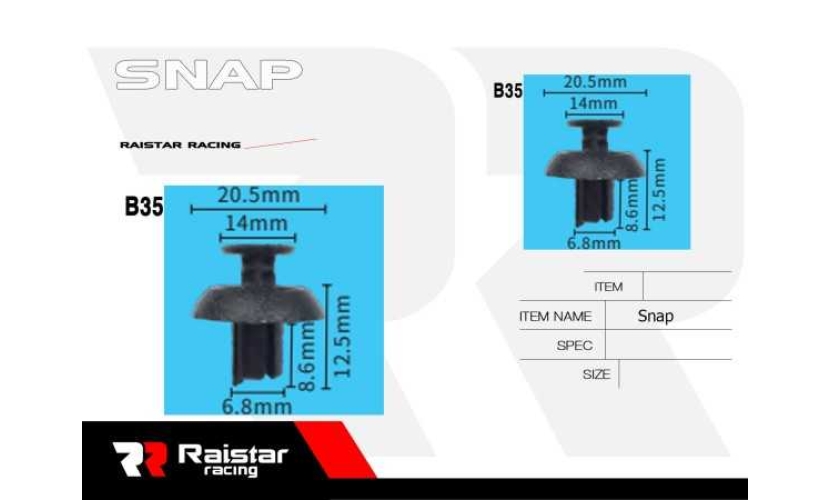 SNAP

RAISTAR RACING

B35
20.5mm
14mm
12.5mm
8.6mm
6.8mm

B35
20.5mm
14mm
12.5mm
8.6mm
6.8mm

| ITEM | |
|---|---|
| ITEM NAME | Snap |
| SPEC | |
| SIZE | |

Raistar racing